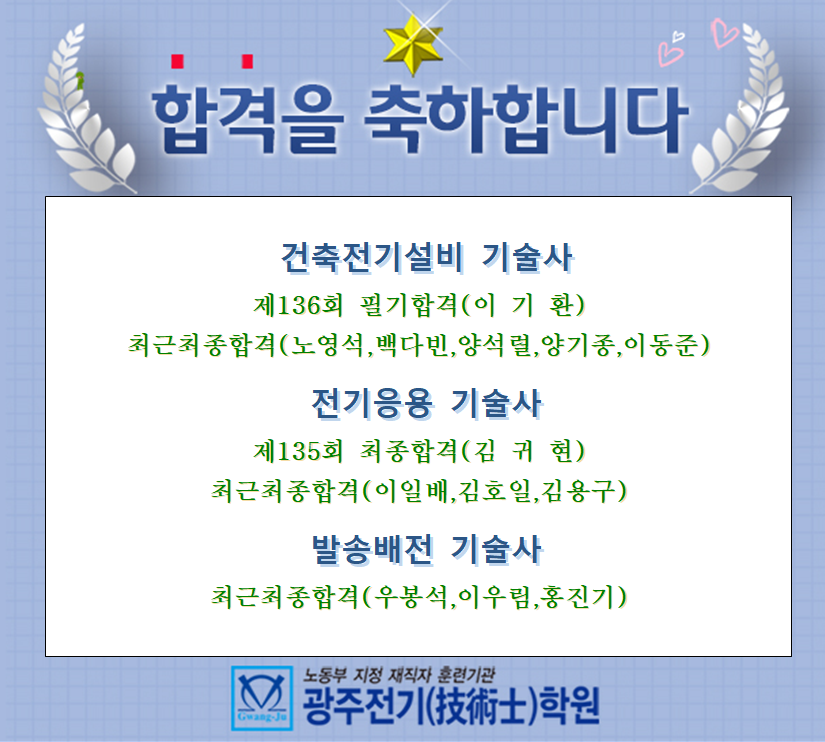 합격을 축하합니다

건축전기설비 기술사
제136회 필기합격(이 기 환)
최근최종합격(노영석,백다빈,양석렬,양기종,이동준)

전기응용 기술사
제135회 최종합격(김 귀 현)
최근최종합격(이일배,김호일,김용구)

발송배전 기술사
최근최종합격(우봉석,이우림,홍진기)

Gwang-Ju
노동부 지정 재직자 훈련기관
광주전기(技術士)학원